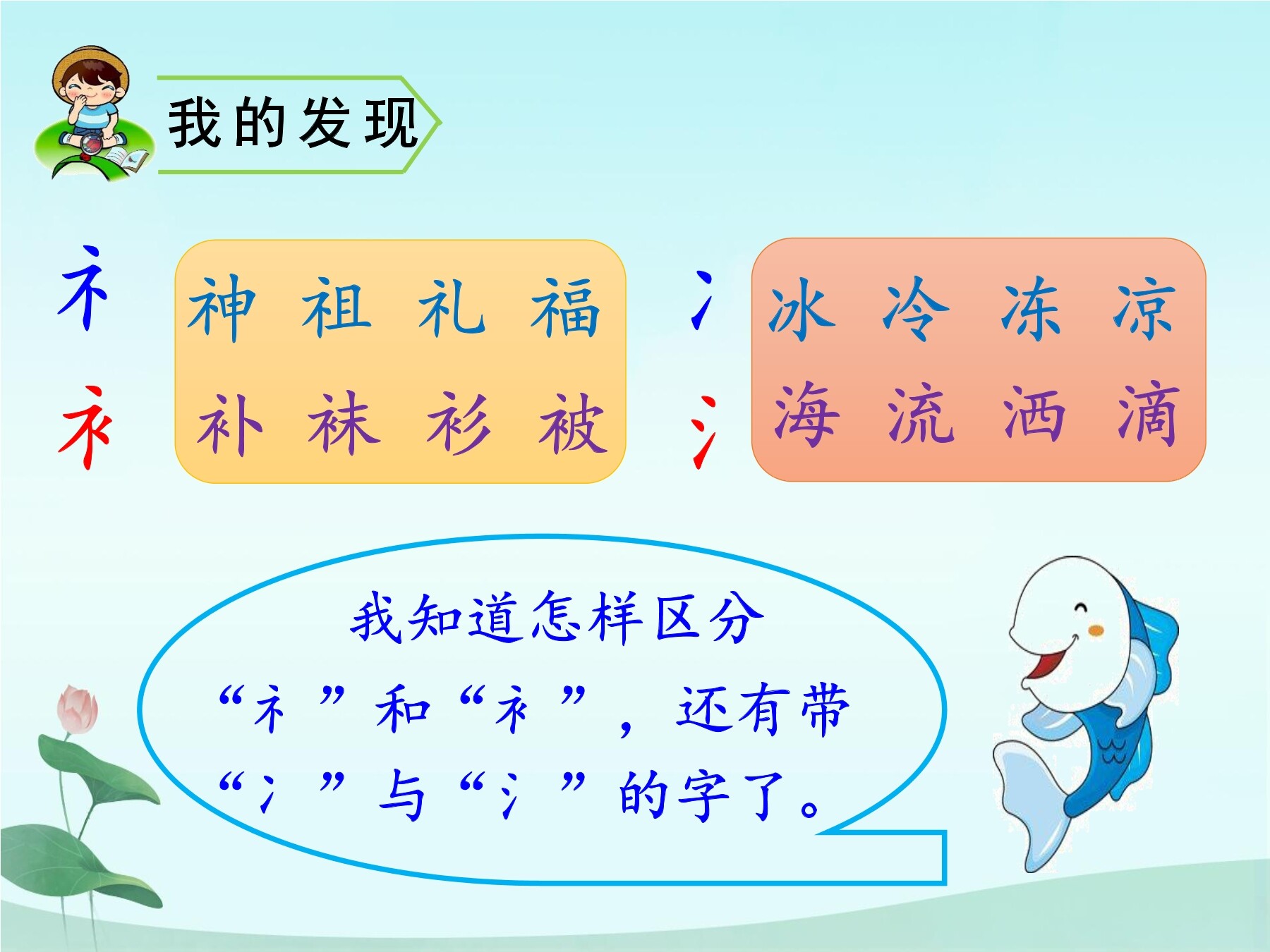 我的发现

礻 神 祖 礼 福

衤 补 袜 衫 被

冫 冰 冷 冻 凉

氵 海 流 洒 滴

我知道怎样区分“礻”和“衤”，还有带“冫”与“氵”的字了。